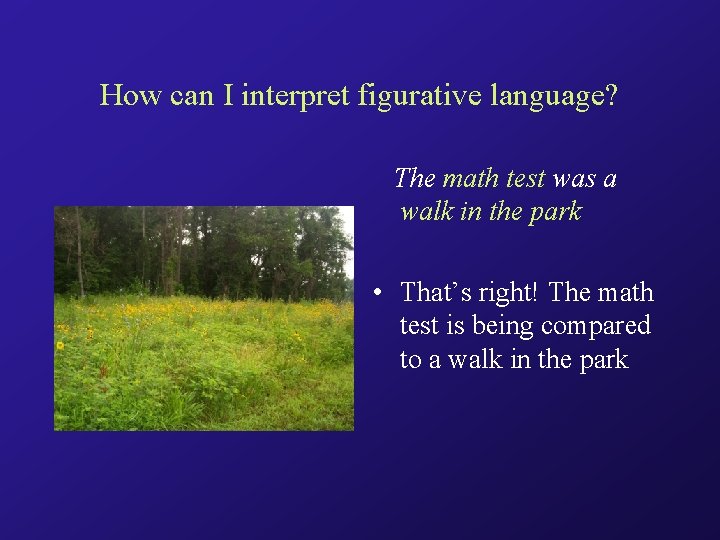 How can I interpret figurative language?

The math test was a walk in the park

• That's right! The math test is being compared to a walk in the park